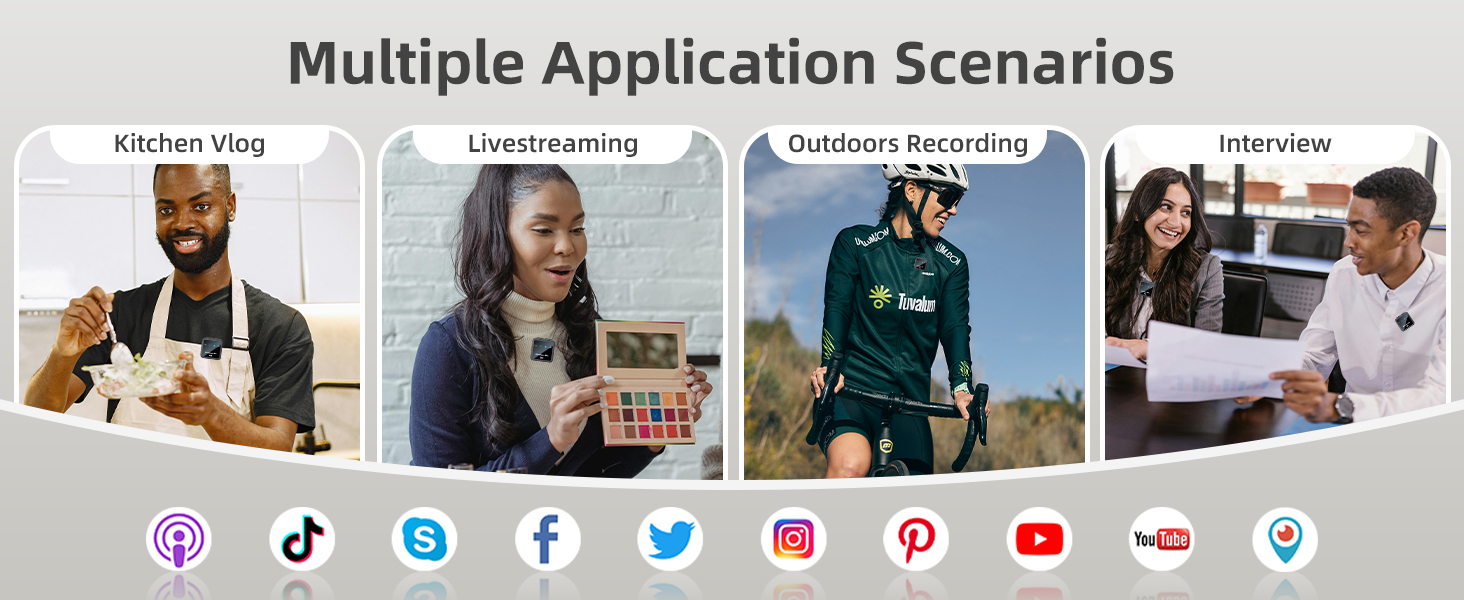 Multiple Application Scenarios

Kitchen Vlog

Livestreaming

Outdoors Recording

Tuvalum

Interview

YouTube